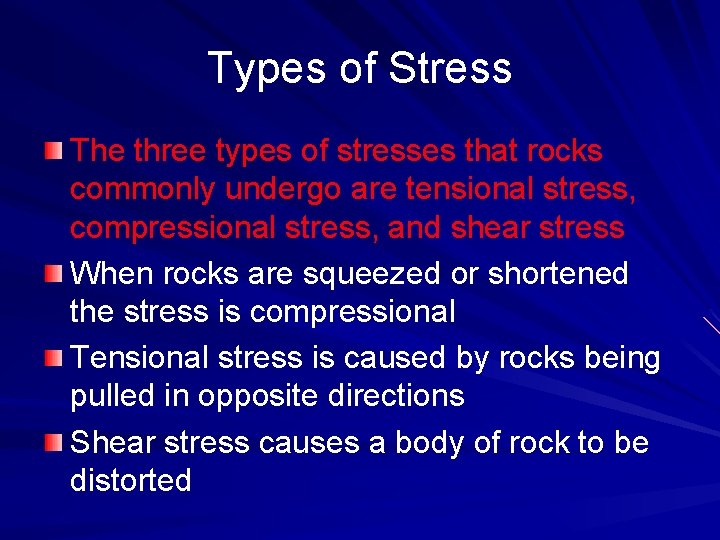 Types of Stress

The three types of stresses that rocks commonly undergo are tensional stress, compressional stress, and shear stress

When rocks are squeezed or shortened the stress is compressional

Tensional stress is caused by rocks being pulled in opposite directions

Shear stress causes a body of rock to be distorted